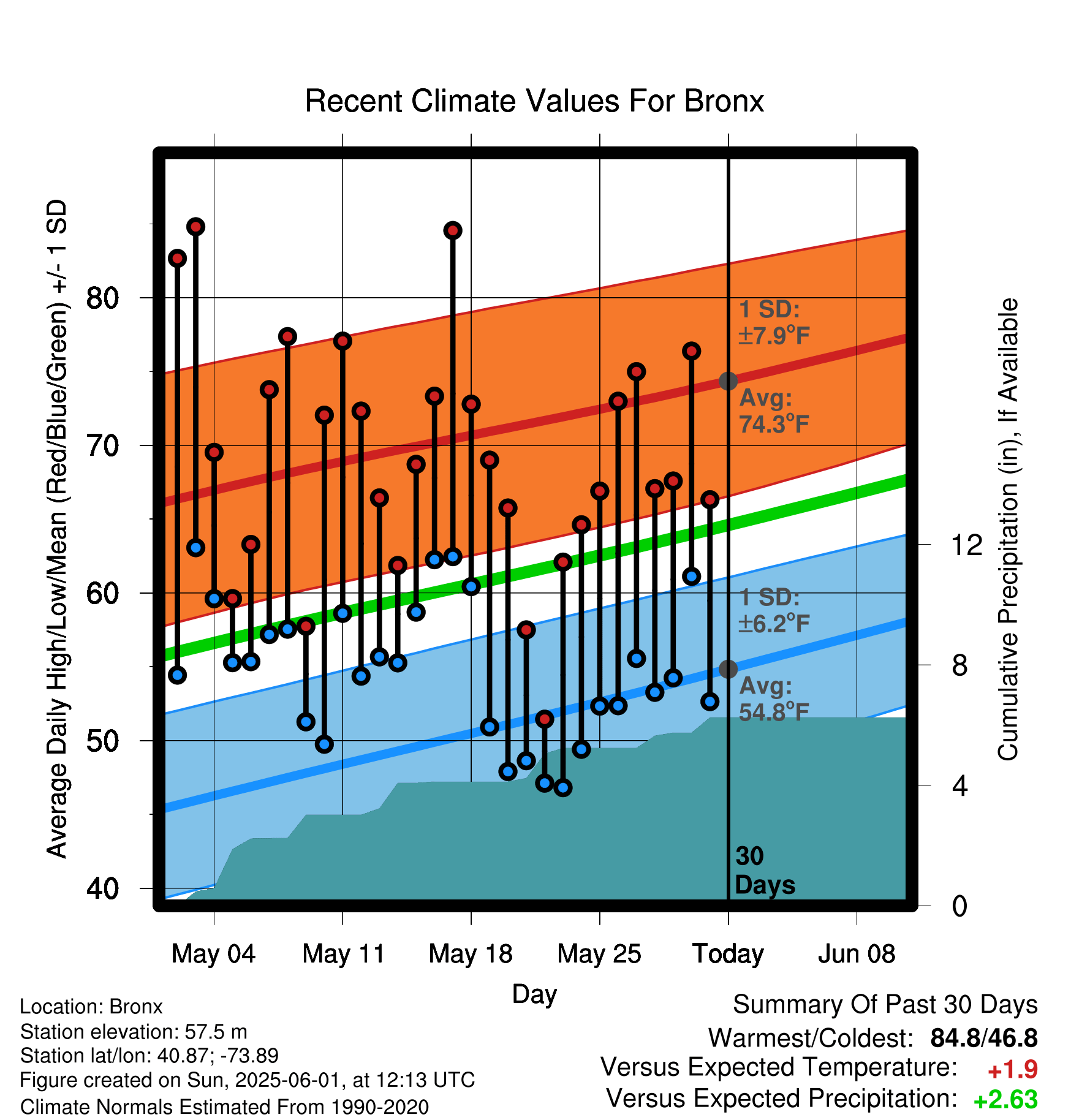 Recent Climate Values For Bronx

Average Daily High/Low/Mean (Red/Blue/Green) +/- 1 SD

80
70
60
50
40

1 SD: ±7.9°F
Avg: 74.3°F
1 SD: ±6.2°F
Avg: 54.8°F
30 Days

Cumulative Precipitation (in), If Available

12
8
4
0

May 04
May 11
May 18
May 25
Today
Jun 08

Day

Location: Bronx
Station elevation: 57.5 m
Station lat/lon: 40.87; -73.89
Figure created on Sun, 2025-06-01, at 12:13 UTC
Climate Normals Estimated From 1990-2020

Summary Of Past 30 Days
Warmest/Coldest: 84.8/46.8
Versus Expected Temperature: +1.9
Versus Expected Precipitation: +2.63